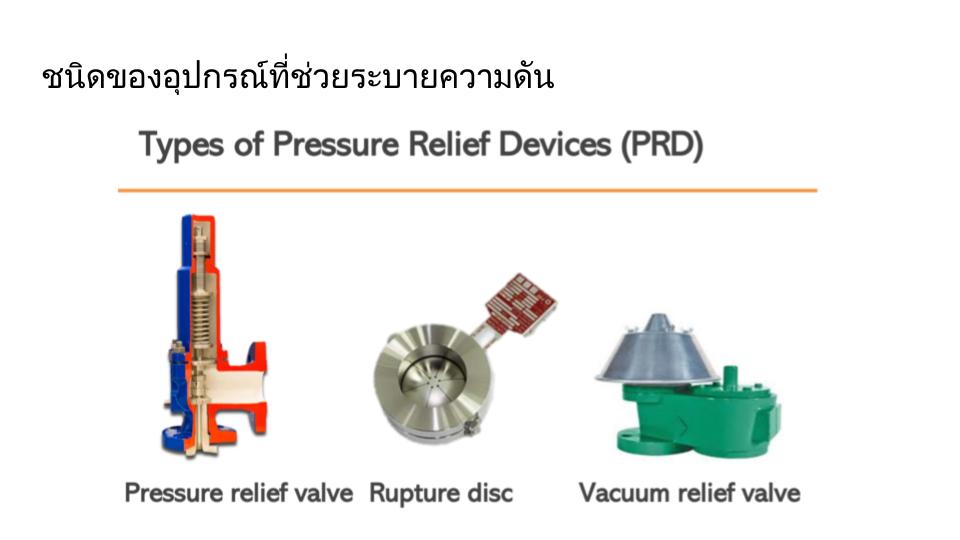 ชนิดของอุปกรณ์ที่ช่วยระบายความดัน

Types of Pressure Relief Devices (PRD)

Pressure relief valve

Rupture disc

Vacuum relief valve